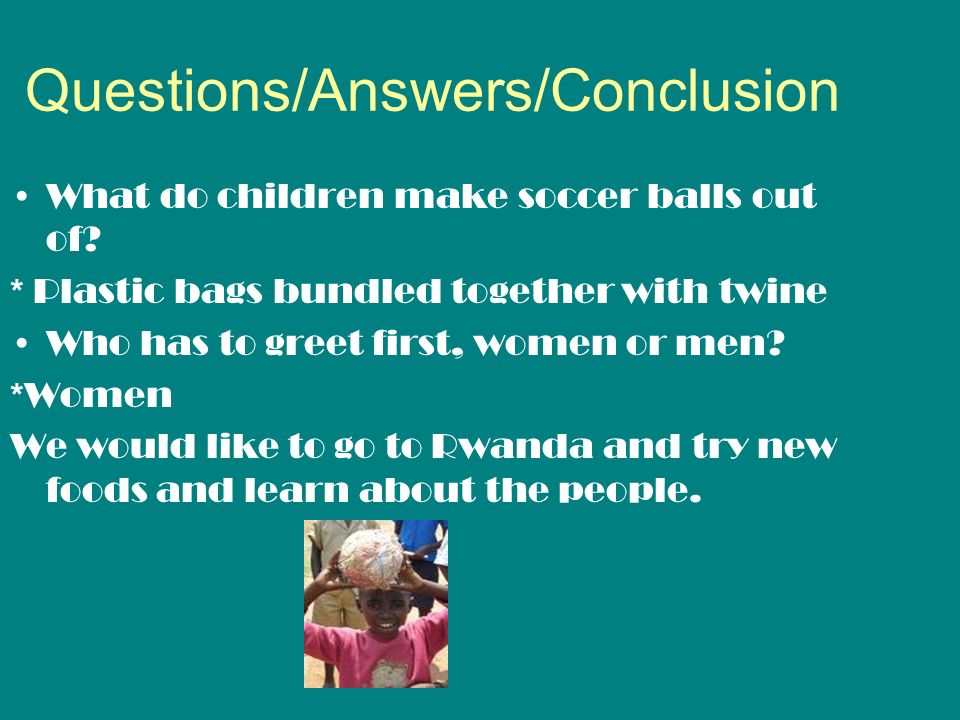 Questions/Answers/Conclusion

• What do children make soccer balls out of?

* Plastic bags bundled together with twine

• Who has to greet first, women or men?

*Women

We would like to go to Rwanda and try new foods and learn about the people.